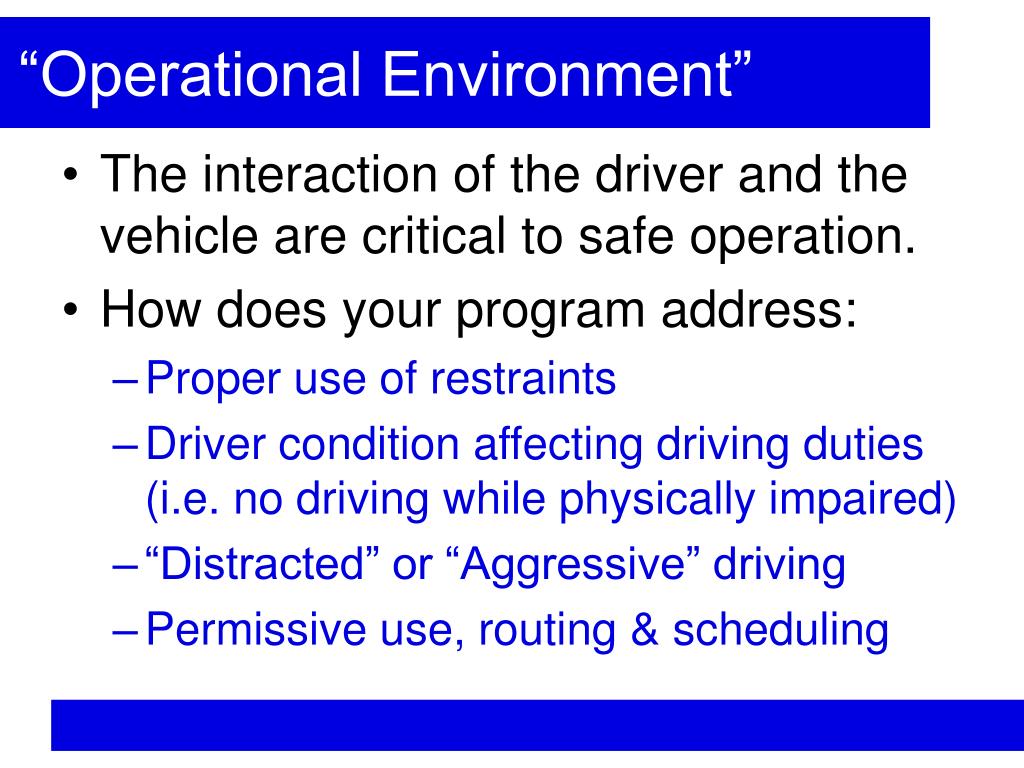 “Operational Environment”

• The interaction of the driver and the vehicle are critical to safe operation.
• How does your program address:
– Proper use of restraints
– Driver condition affecting driving duties (i.e. no driving while physically impaired)
– “Distracted” or “Aggressive” driving
– Permissive use, routing & scheduling